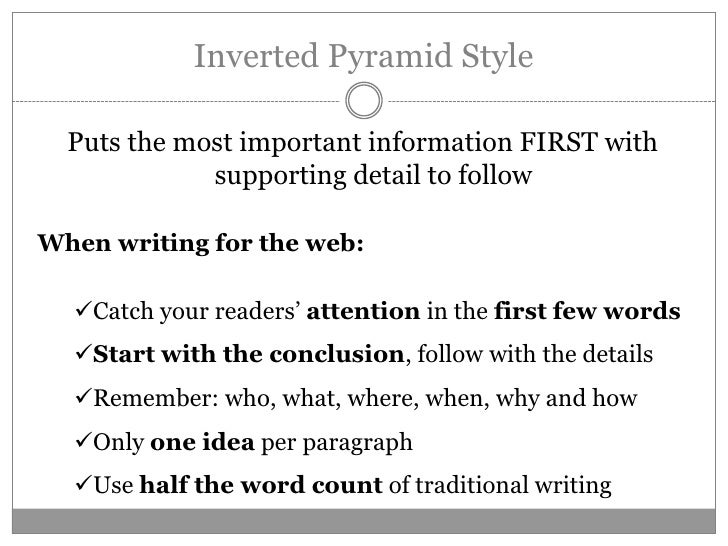 Inverted Pyramid Style

Puts the most important information FIRST with supporting detail to follow

When writing for the web:

✓Catch your readers' attention in the first few words

✓Start with the conclusion, follow with the details

✓Remember: who, what, where, when, why and how

✓Only one idea per paragraph

✓Use half the word count of traditional writing